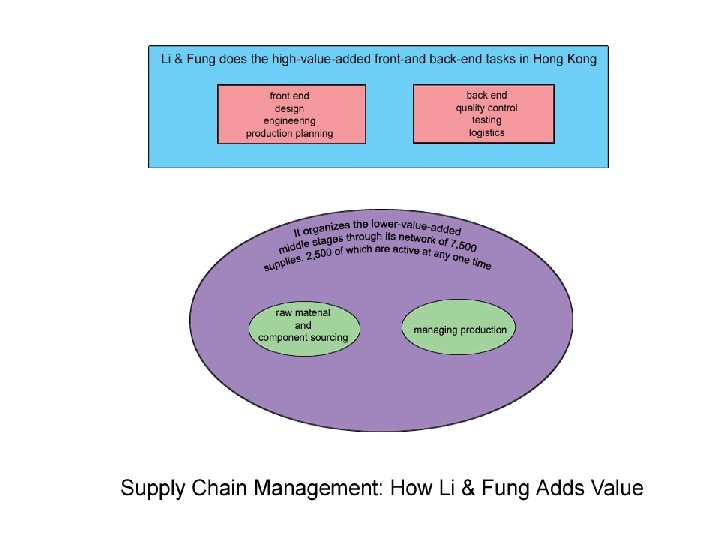 Li & Fung does the high-value-added front-and back-end tasks in Hong Kong

front end
design
engineering
production planning

back end
quality control
testing
logistics

It organizes the lower-value-added middle stages through its network of 7,500 supplies. 2,500 of which are active at any one time

raw material
and
component sourcing

managing production

Supply Chain Management: How Li & Fung Adds Value